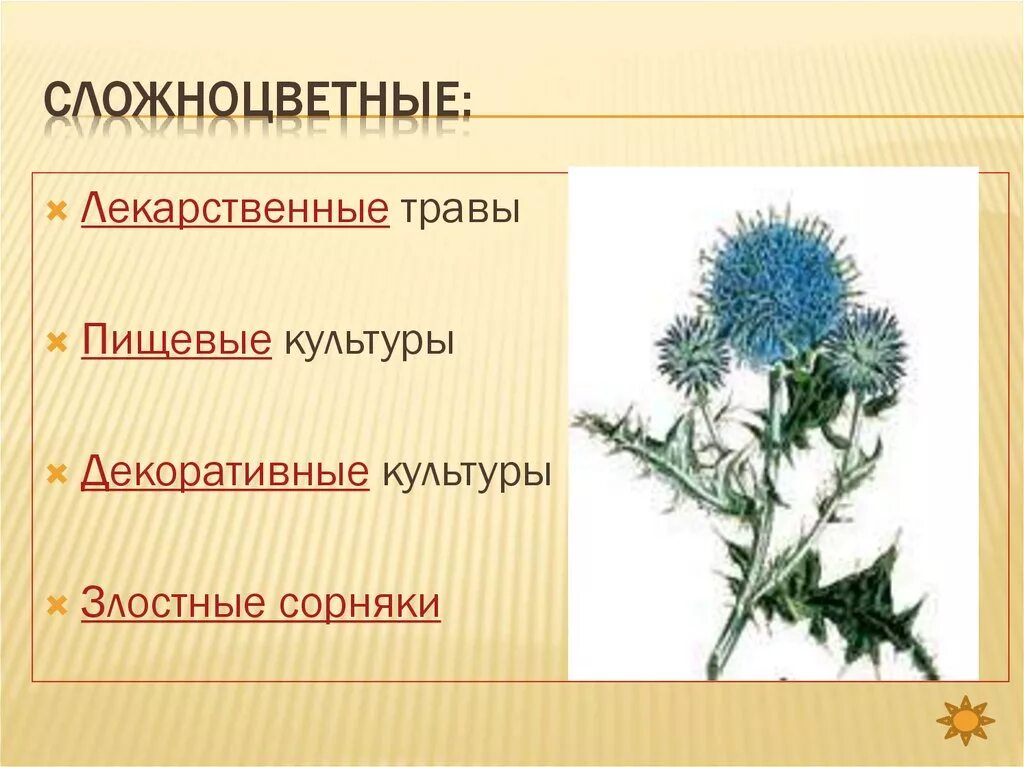 СЛОЖНОЦВЕТНЫЕ:

Лекарственные травы

Пищевые культуры

Декоративные культуры

Злостные сорняки